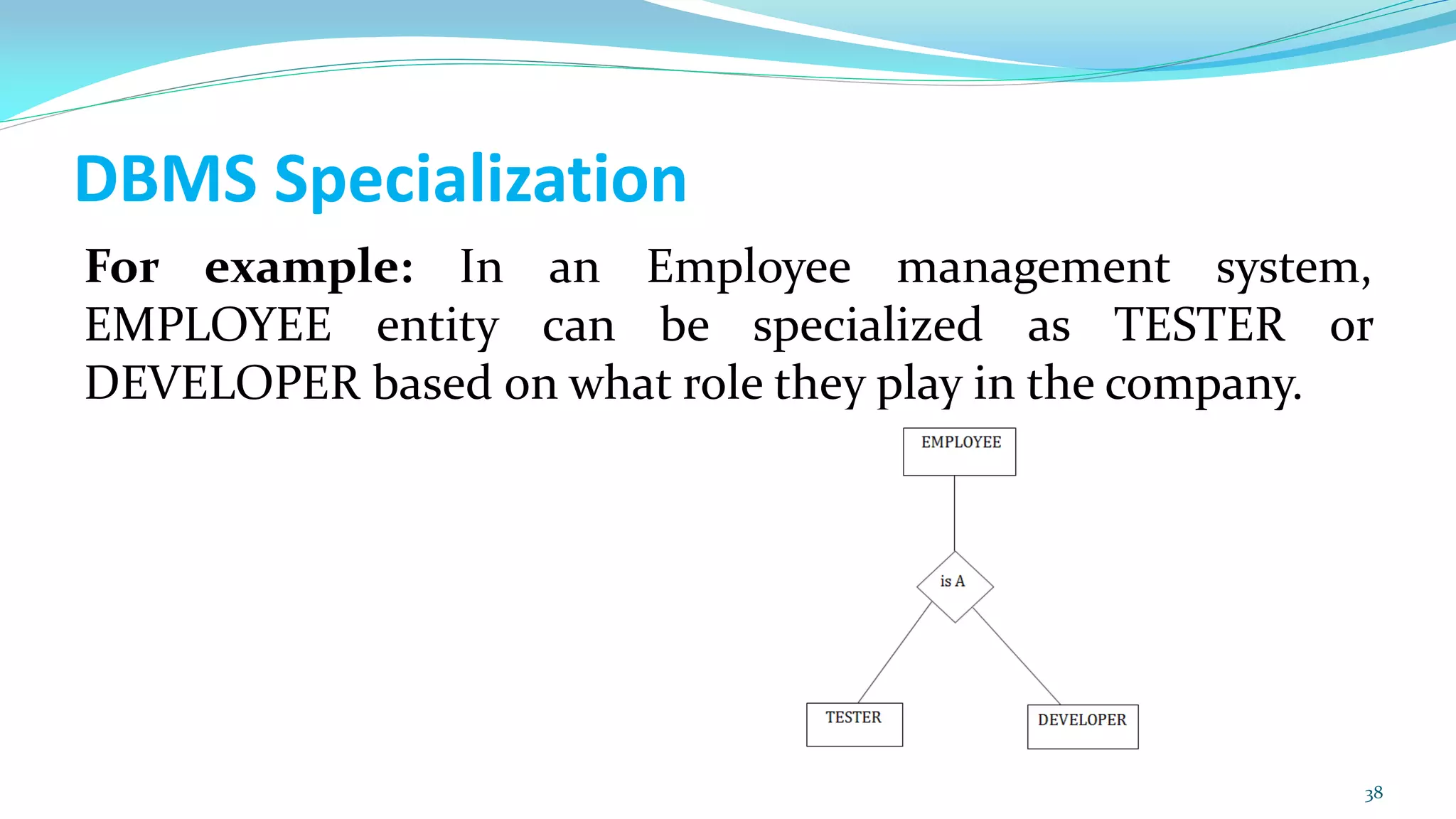 DBMS Specialization

For example: In an Employee management system, EMPLOYEE entity can be specialized as TESTER or DEVELOPER based on what role they play in the company.

EMPLOYEE

is A

TESTER

DEVELOPER

38